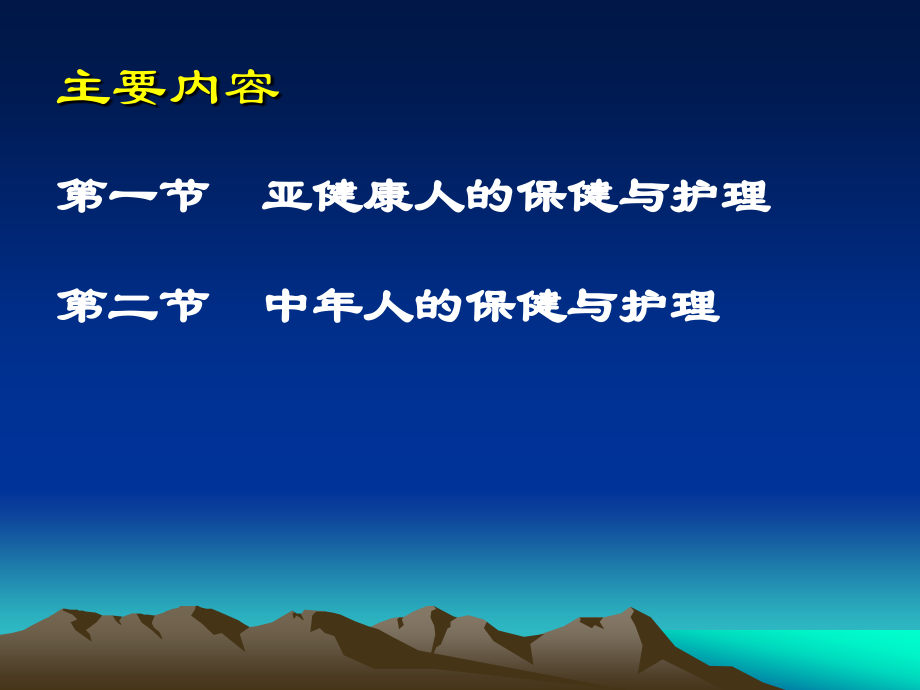 主要内容

第一节　亚健康人的保健与护理

第二节　中年人的保健与护理